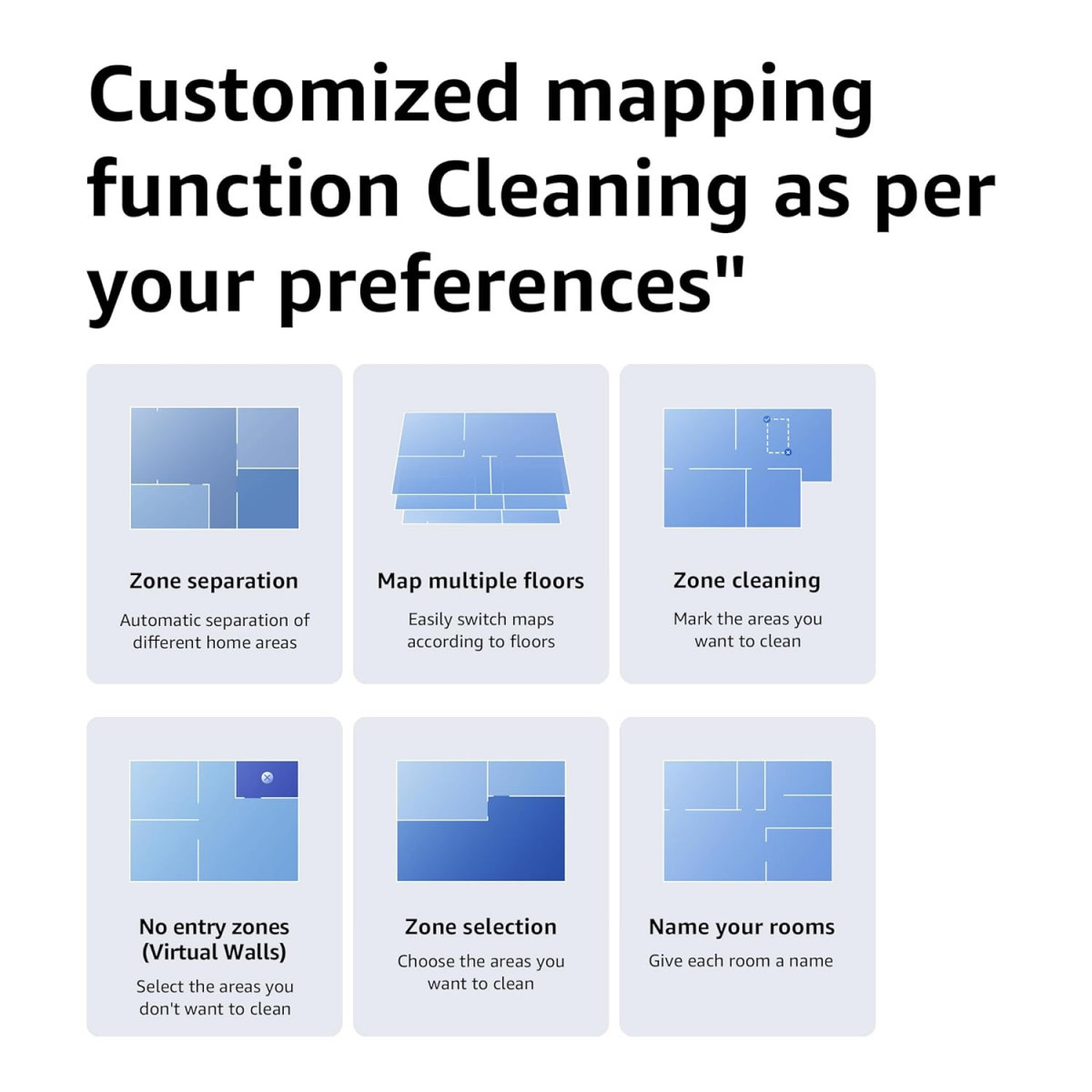 Customized mapping function Cleaning as per your preferences"

Zone separation

Automatic separation of different home areas

Map multiple floors

Easily switch maps according to floors

Zone cleaning

Mark the areas you want to clean

No entry zones (Virtual Walls)

Select the areas you don't want to clean

Zone selection

Choose the areas you want to clean

Name your rooms

Give each room a name